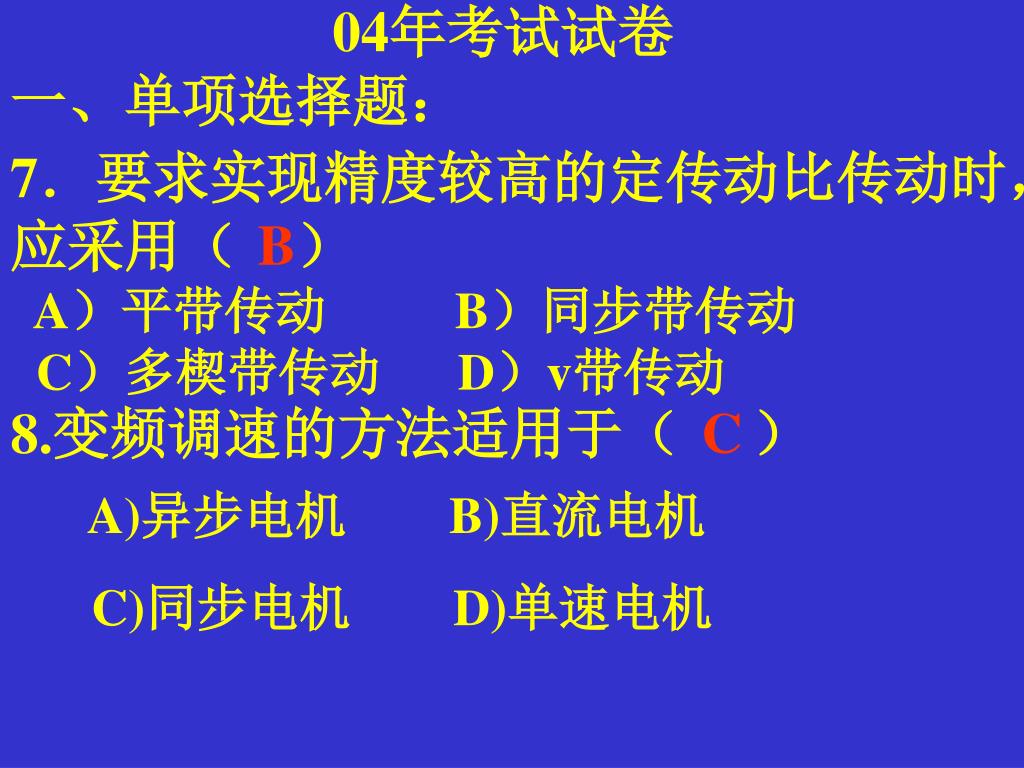 04年考试试卷
一、单项选择题：
7．要求实现精度较高的定传动比传动时，应采用（ B）
A）平带传动　　B）同步带传动
C）多楔带传动　　D）v带传动
8.变频调速的方法适用于（ C ）
A)异步电机　　B)直流电机
C)同步电机　　D)单速电机